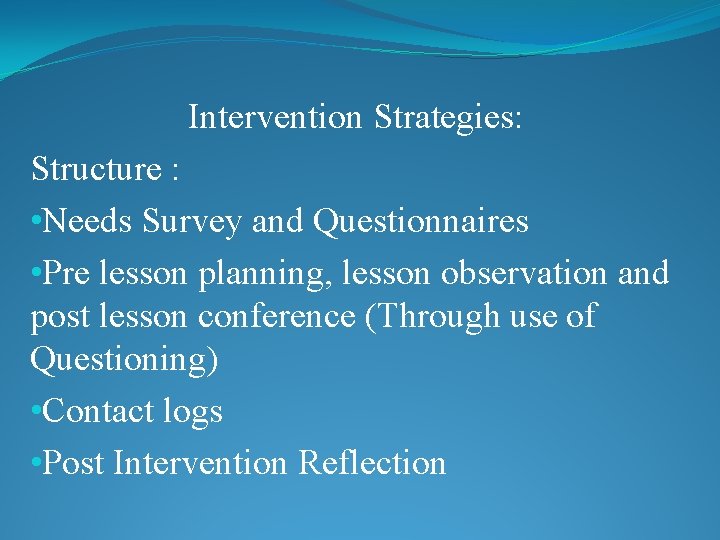 Intervention Strategies:

Structure :

•Needs Survey and Questionnaires

•Pre lesson planning, lesson observation and post lesson conference (Through use of Questioning)

•Contact logs

•Post Intervention Reflection